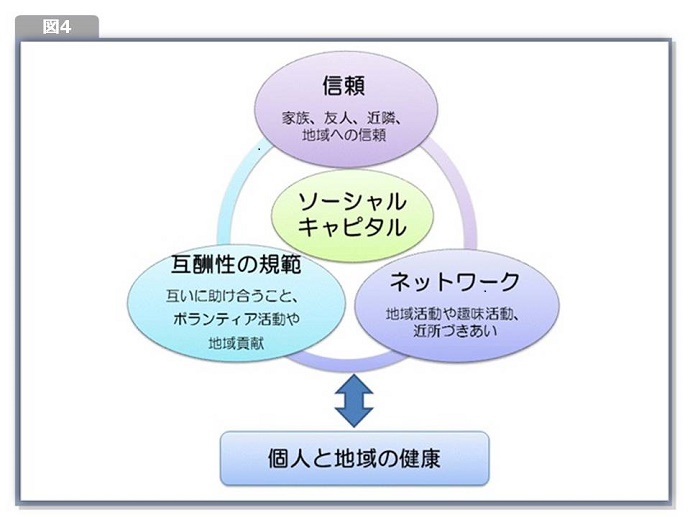 図4

信頼
家族、友人、近隣、地域への信頼

ソーシャルキャピタル

互酬性の規範
互いに助け合うこと、ボランティア活動や地域貢献

ネットワーク
地域活動や趣味活動、近所づきあい

個人と地域の健康